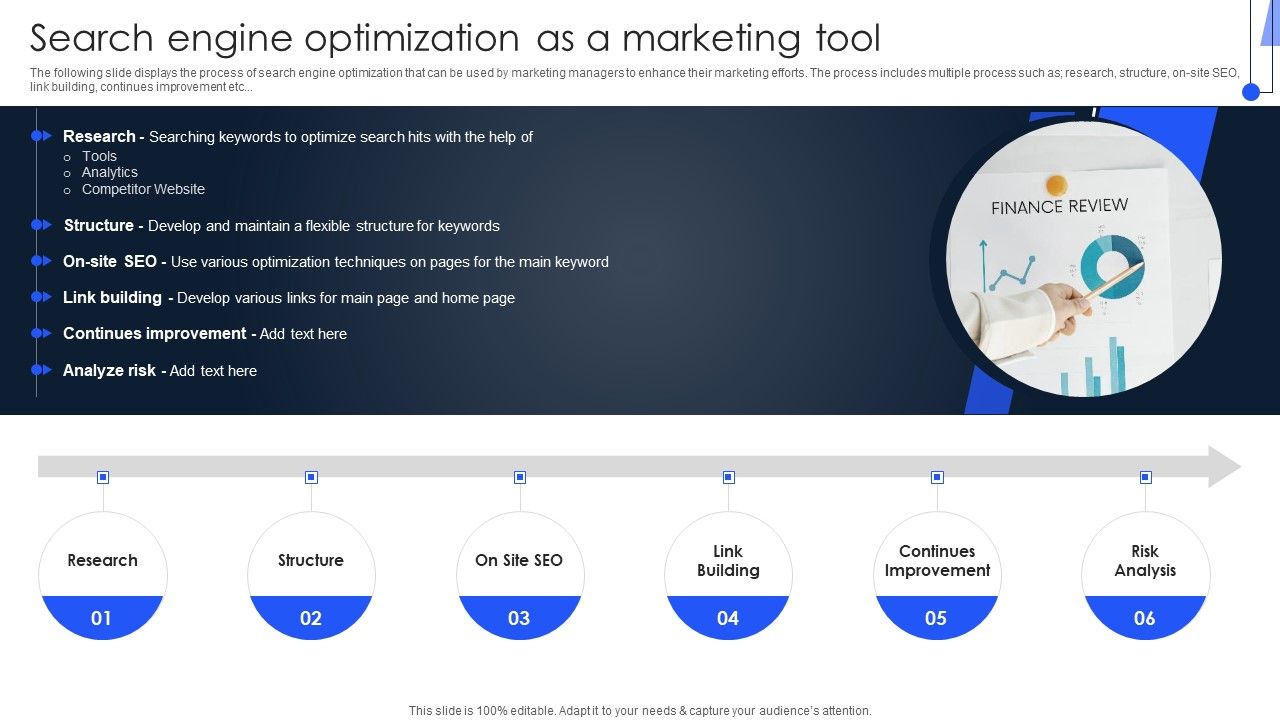 Search engine optimization as a marketing tool

The following slide displays the process of search engine optimization that can be used by marketing managers to enhance their marketing efforts. The process includes multiple process such as; research, structure, on-site SEO, link building, continues improvement etc...

Research - Searching keywords to optimize search hits with the help of
o Tools
o Analytics
o Competitor Website

Structure - Develop and maintain a flexible structure for keywords

On-site SEO - Use various optimization techniques on pages for the main keyword

Link building - Develop various links for main page and home page

Continues improvement - Add text here

Analyze risk - Add text here

FINANCE REVIEW

Research
01

Structure
02

On Site SEO
03

Link Building
04

Continues Improvement
05

Risk Analysis
06

This slide is 100% editable. Adapt it to your needs & capture your audience's attention.